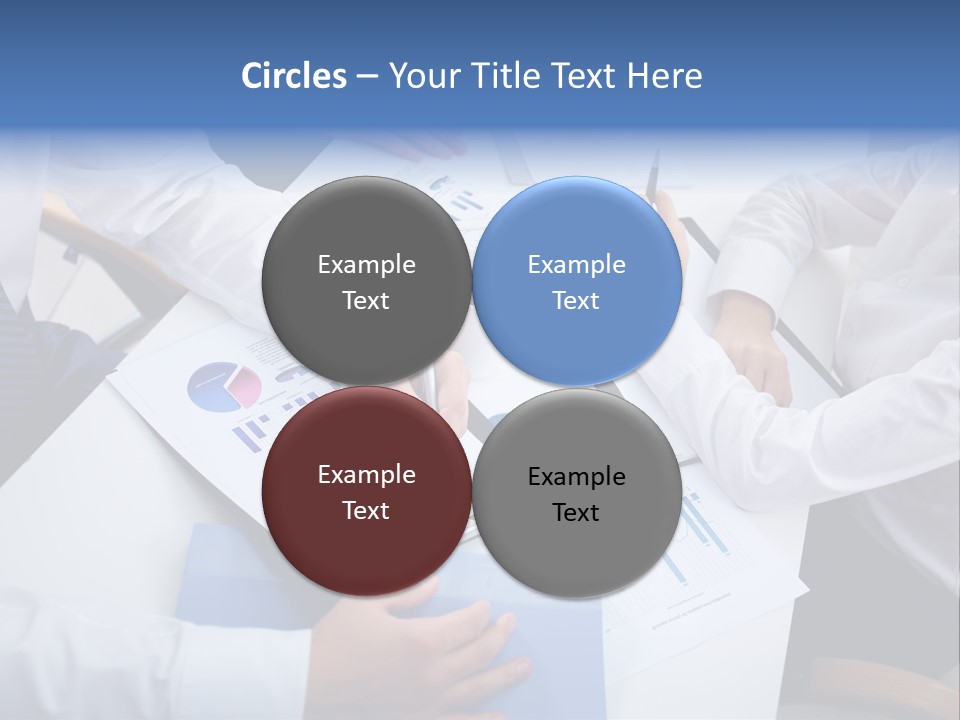 Circles – Your Title Text Here

Example Text

Example Text

Example Text

Example Text